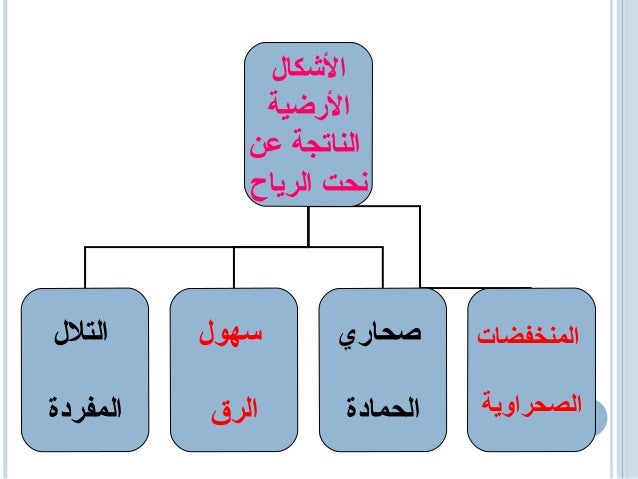 الأشكال الأرضية الناتجة عن نحت الرياح

المنخفضات الصحراوية

صحاري الحمادة

سهول الرق

التلال المفردة